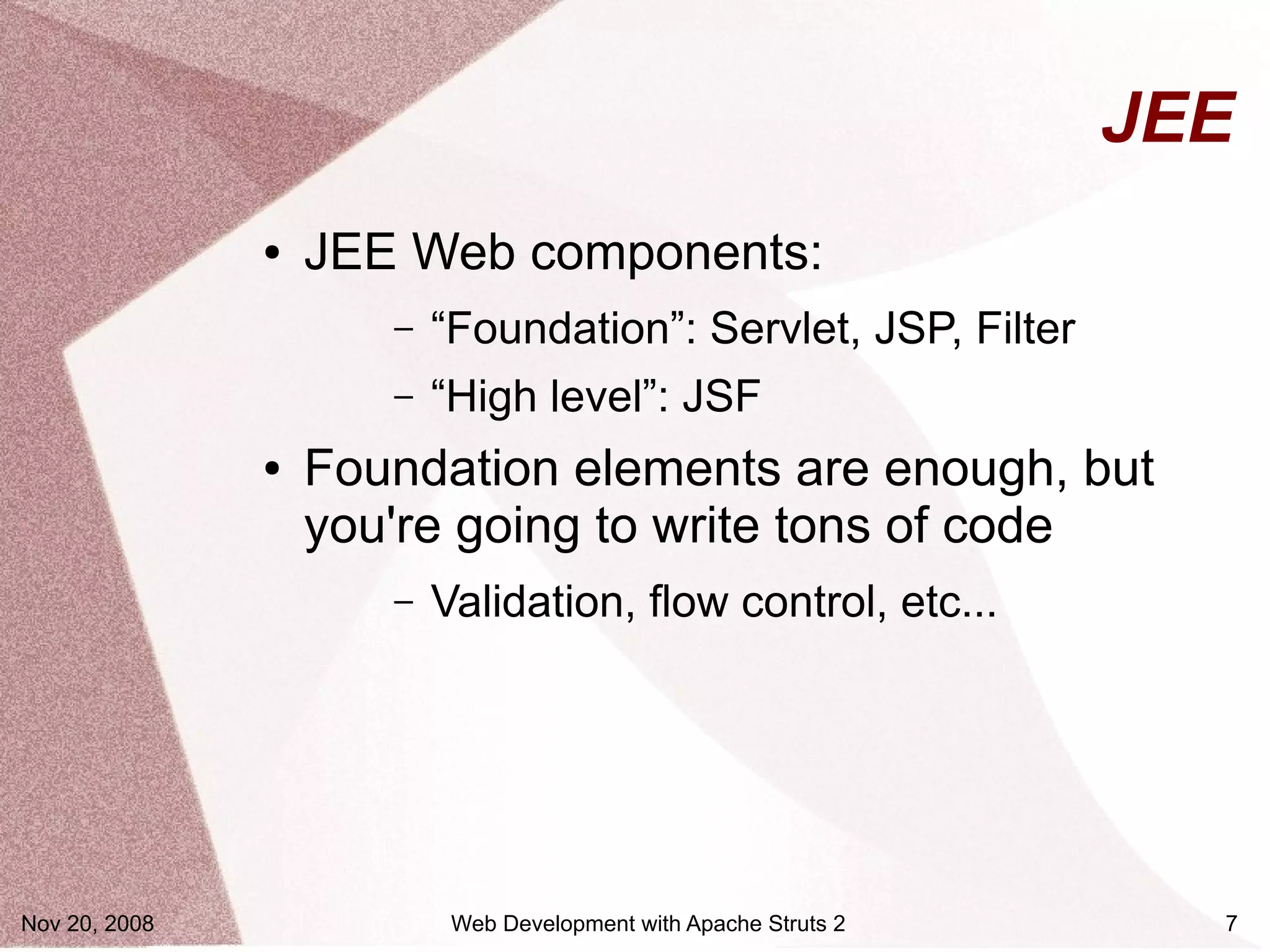 JEE

• JEE Web components:

– “Foundation”: Servlet, JSP, Filter

– “High level”: JSF

• Foundation elements are enough, but you're going to write tons of code

– Validation, flow control, etc...

Nov 20, 2008

Web Development with Apache Struts 2

7